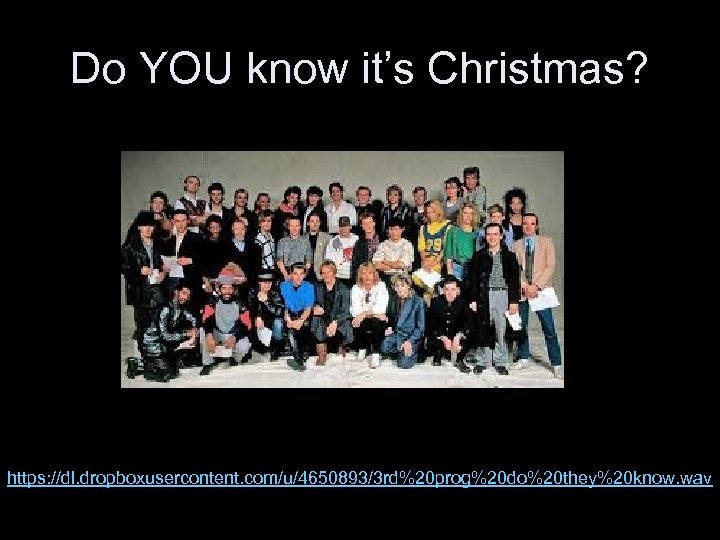 Do YOU know it's Christmas?

https://dl.dropboxusercontent.com/u/4650893/3rd%20prog%20do%20they%20know.wav